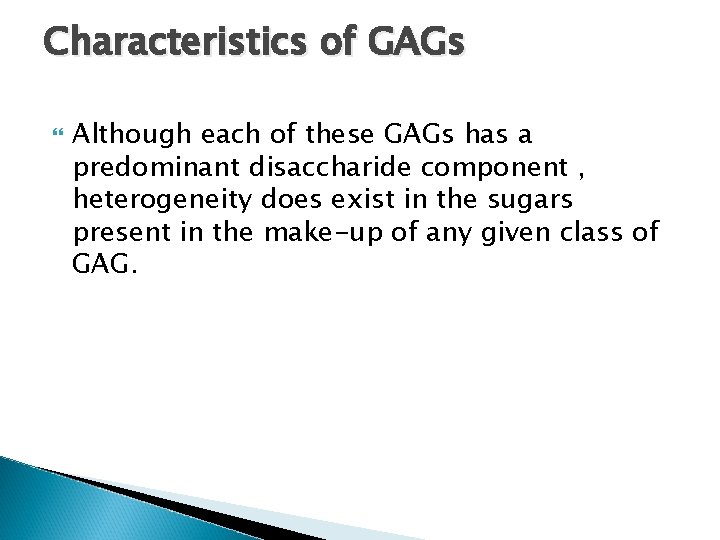 Characteristics of GAGs

Although each of these GAGs has a predominant disaccharide component , heterogeneity does exist in the sugars present in the make-up of any given class of GAG.